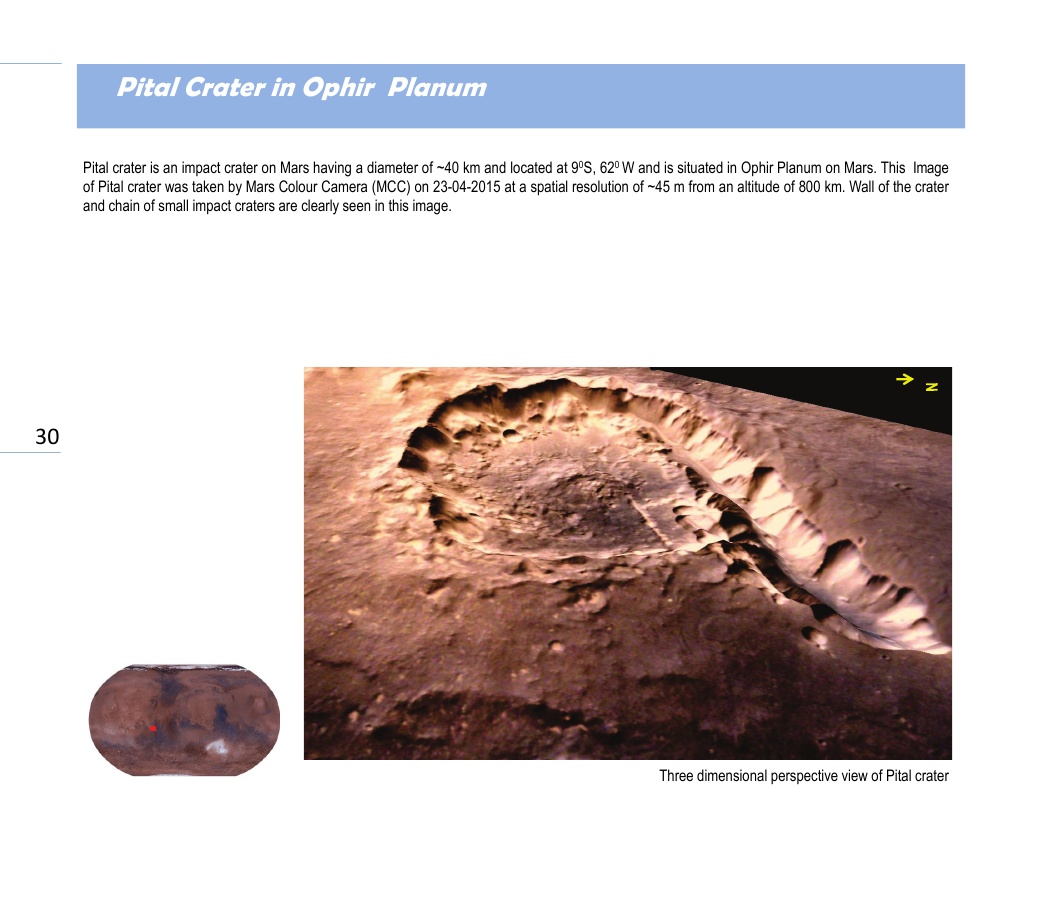 Pital Crater in Ophir Planum

Pital crater is an impact crater on Mars having a diameter of ~40 km and located at $9^0$S, $62^0$ W and is situated in Ophir Planum on Mars. This Image of Pital crater was taken by Mars Colour Camera (MCC) on 23-04-2015 at a spatial resolution of ~45 m from an altitude of 800 km. Wall of the crater and chain of small impact craters are clearly seen in this image.

30

N

Three dimensional perspective view of Pital crater